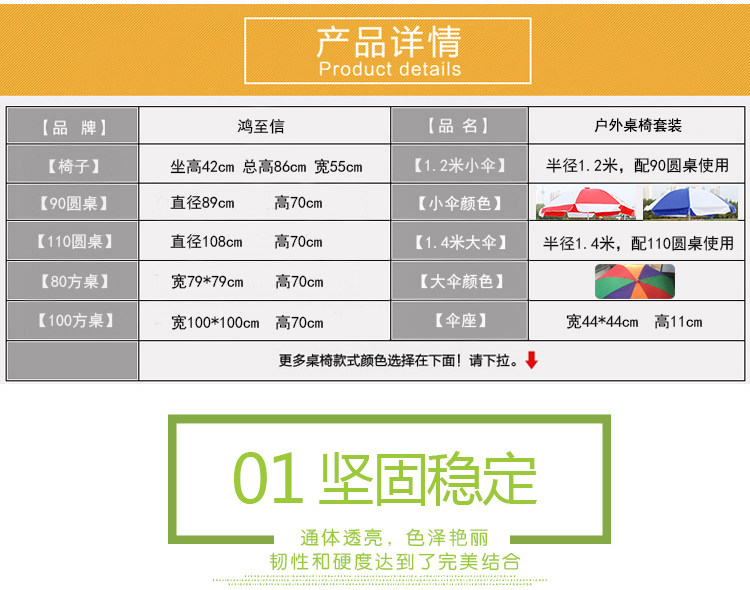 产品详情
Product details

| 【品 牌】 | 鸿至信 | 【品 名】 | 户外桌椅套装 |
|---|---|---|---|
| 【椅子】 | 坐高42cm 总高86cm 宽55cm | 【1.2米小伞】 | 半径1.2米，配90圆桌使用 |
| 【90圆桌】 | 直径89cm 高70cm | 【小伞颜色】 | |
| 【110圆桌】 | 直径108cm 高70cm | 【1.4米大伞】 | 半径1.4米，配110圆桌使用 |
| 【80方桌】 | 宽79*79cm 高70cm | 【大伞颜色】 | |
| 【100方桌】 | 宽100*100cm 高70cm | 【伞座】 | 宽44*44cm 高11cm |
| | 更多桌椅款式颜色选择在下面！请下拉。 | | |

01 坚固稳定

通体透亮，色泽艳丽
韧性和硬度达到了完美结合